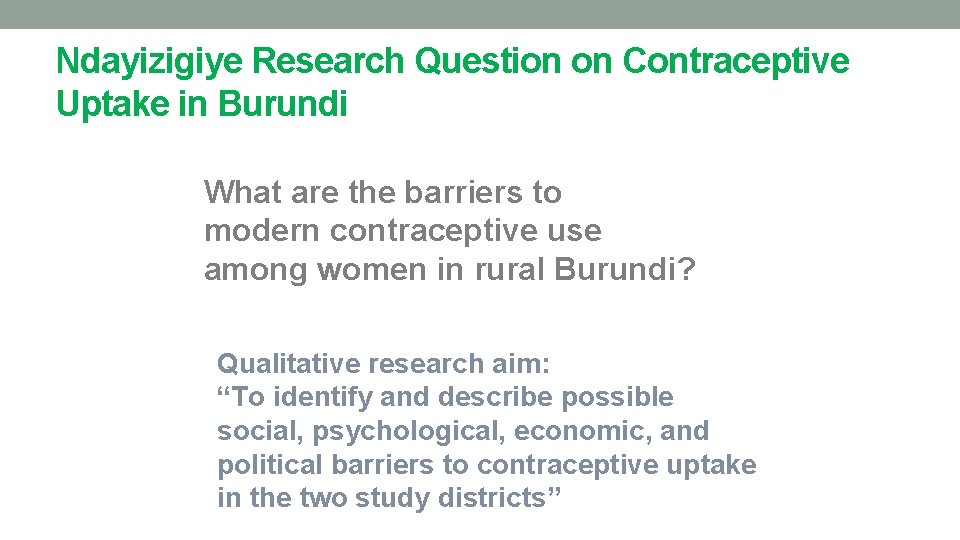 Ndayizigiye Research Question on Contraceptive Uptake in Burundi

What are the barriers to modern contraceptive use among women in rural Burundi?

Qualitative research aim:
“To identify and describe possible social, psychological, economic, and political barriers to contraceptive uptake in the two study districts”